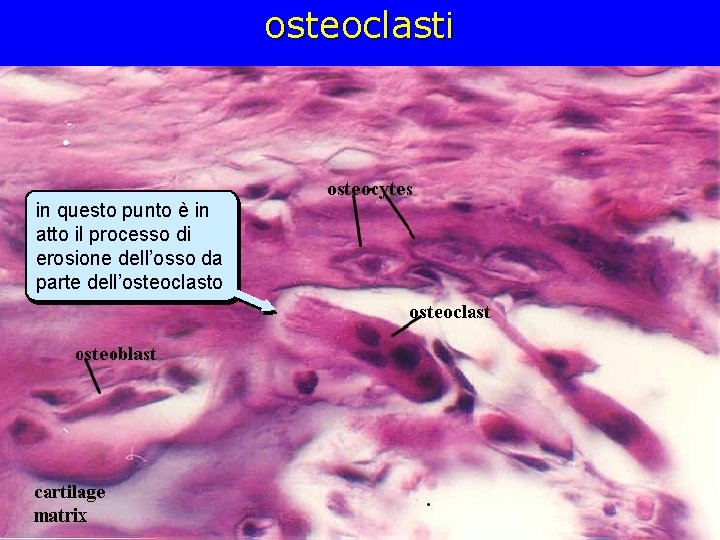 osteoclasti

in questo punto è in atto il processo di erosione dell'osso da parte dell'osteoclasto

osteocytes

osteoclast

osteoblast

cartilage matrix